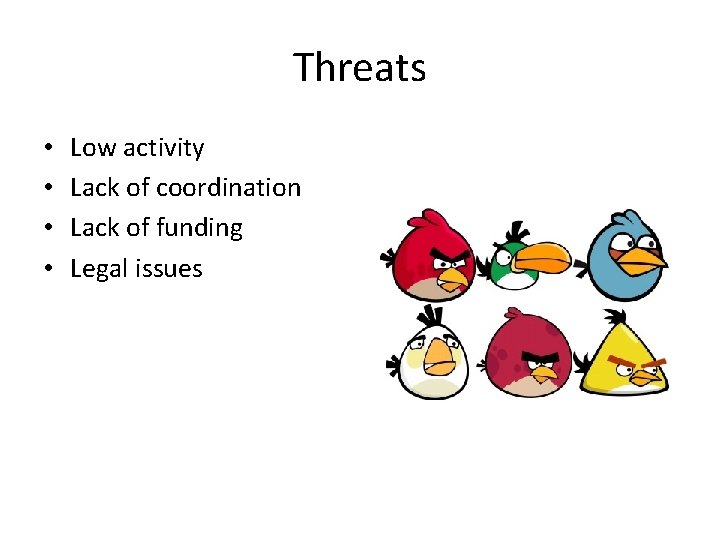 Threats

• Low activity
• Lack of coordination
• Lack of funding
• Legal issues